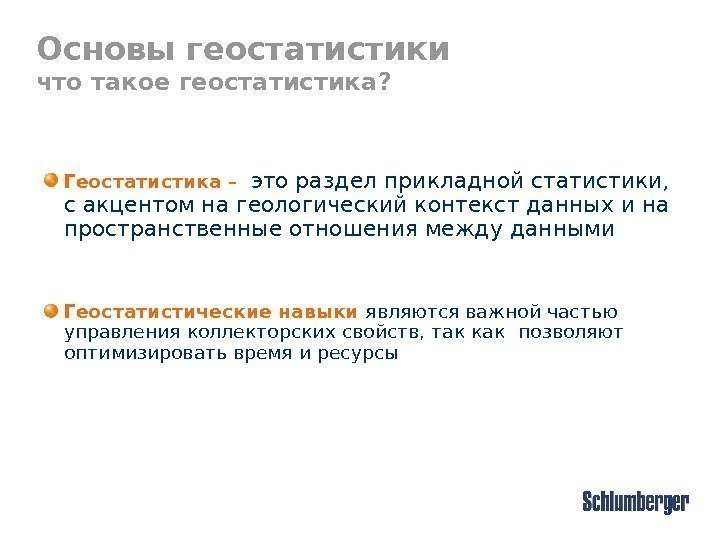 Основы геостатистики
что такое геостатистика?

Геостатистика – это раздел прикладной статистики, с акцентом на геологический контекст данных и на пространственные отношения между данными

Геостатистические навыки являются важной частью управления коллекторских свойств, так как позволяют оптимизировать время и ресурсы

Schlumberger